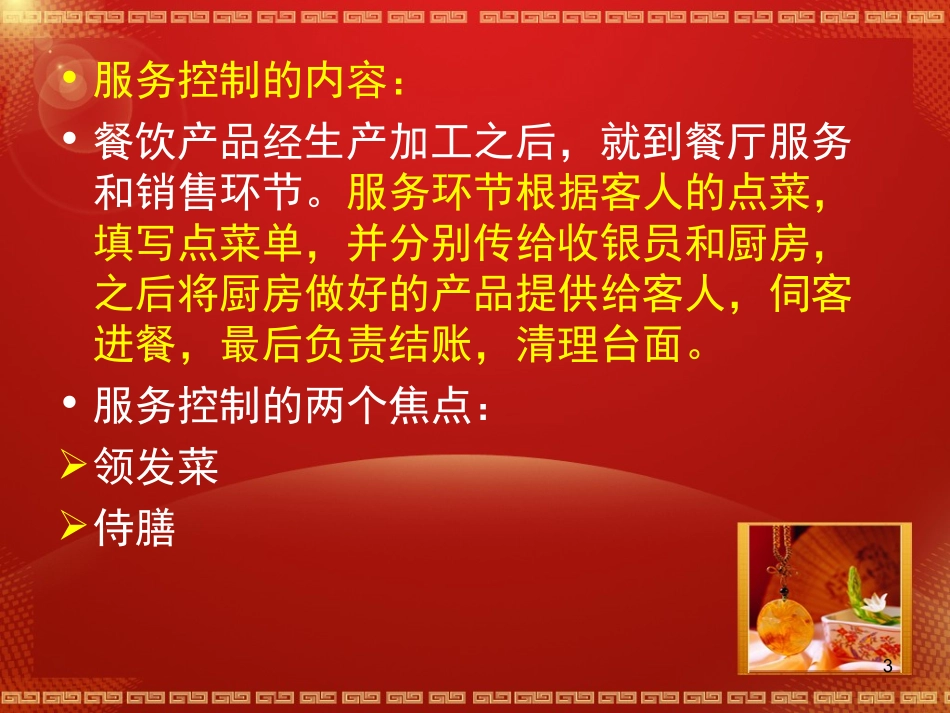 • 服务控制的内容：

• 餐饮产品经生产加工之后，就到餐厅服务和销售环节。服务环节根据客人的点菜，填写点菜单，并分别传给收银员和厨房，之后将厨房做好的产品提供给客人，伺客进餐，最后负责结账，清理台面。

• 服务控制的两个焦点：

➢ 领发菜

➢ 侍膳

3